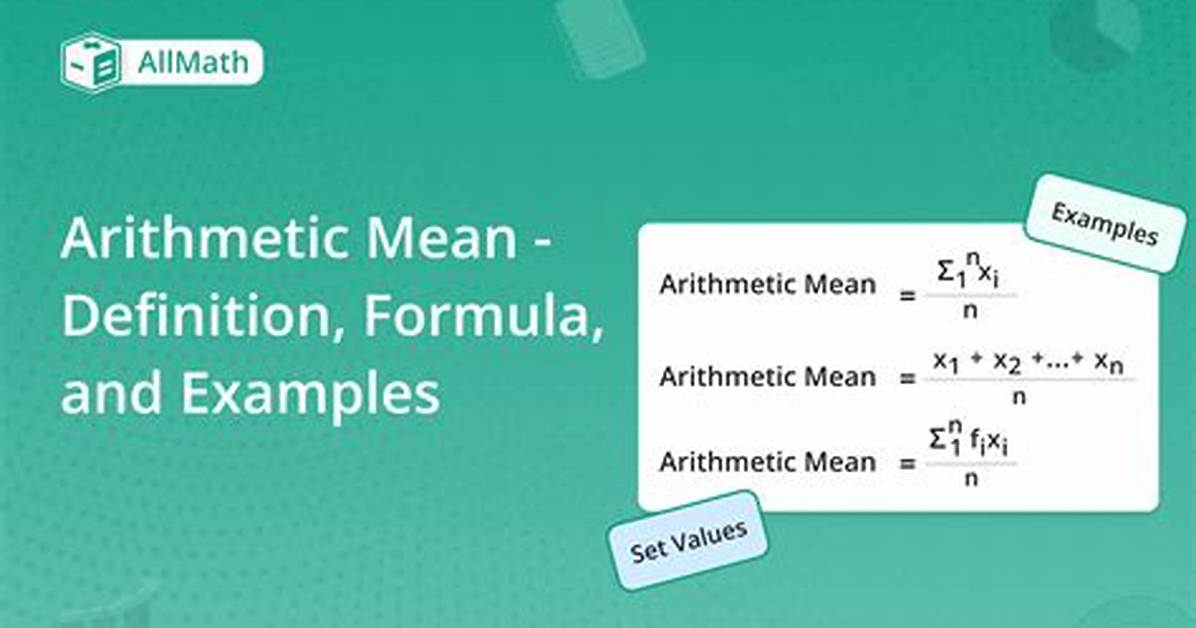 AllMath

Arithmetic Mean - Definition, Formula, and Examples

Examples

Arithmetic Mean $= \frac{\Sigma_1^n x_i}{n}$

Arithmetic Mean $= \frac{x_1 + x_2 + ... + x_n}{n}$

Arithmetic Mean $= \frac{\Sigma_1^n f_i x_i}{n}$

Set Values